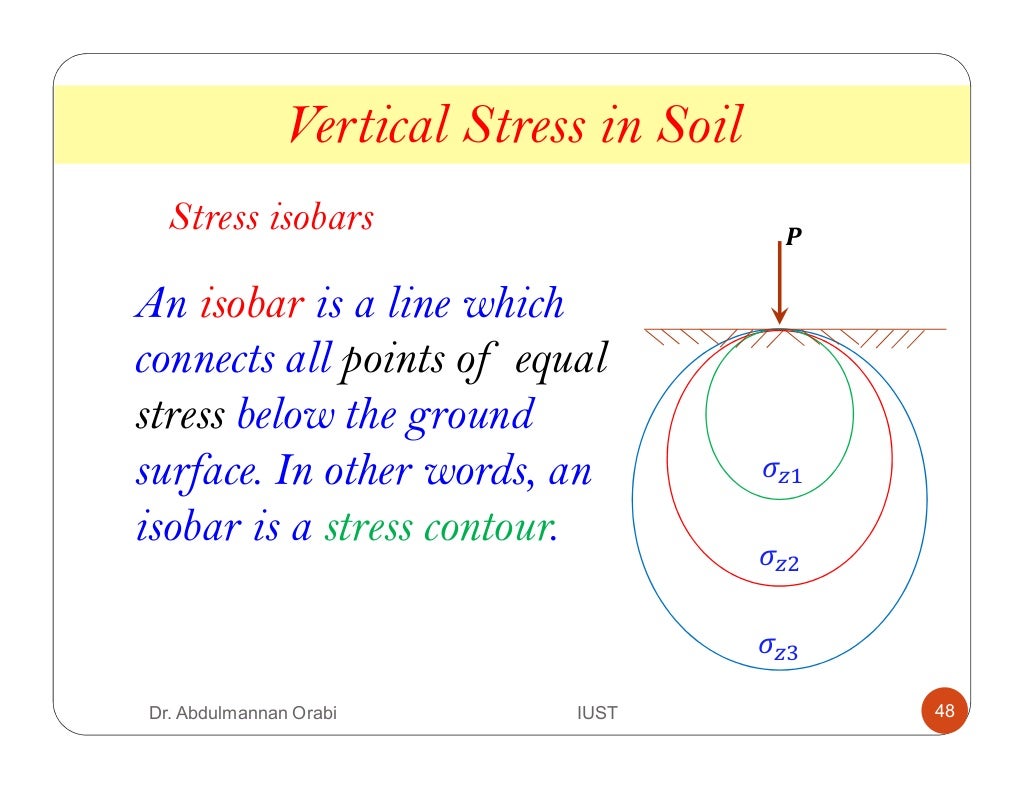 Vertical Stress in Soil

Stress isobars

An isobar is a line which connects all points of equal stress below the ground surface. In other words, an isobar is a stress contour.

$P$

$\sigma_{z1}$

$\sigma_{z2}$

$\sigma_{z3}$

Dr. Abdulmannan Orabi

IUST

48